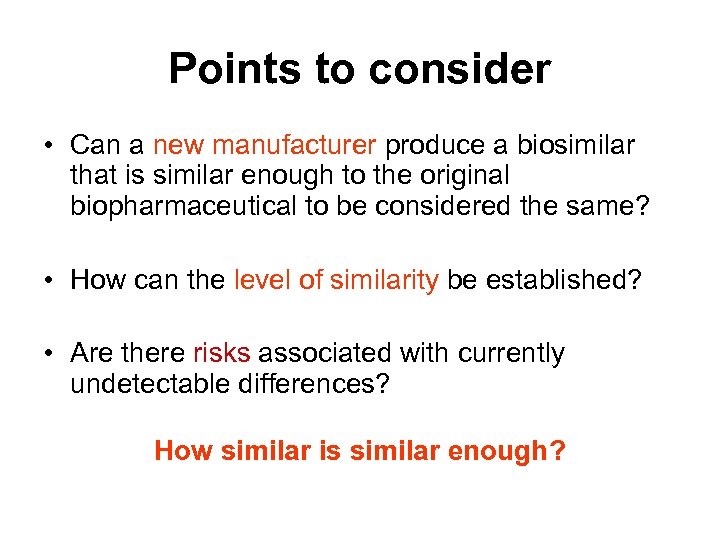 Points to consider

• Can a new manufacturer produce a biosimilar that is similar enough to the original biopharmaceutical to be considered the same?

• How can the level of similarity be established?

• Are there risks associated with currently undetectable differences?

How similar is similar enough?